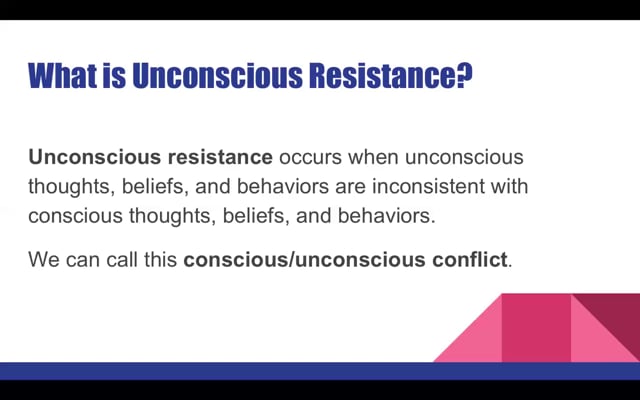 What is Unconscious Resistance?

Unconscious resistance occurs when unconscious thoughts, beliefs, and behaviors are inconsistent with conscious thoughts, beliefs, and behaviors.

We can call this conscious/unconscious conflict.